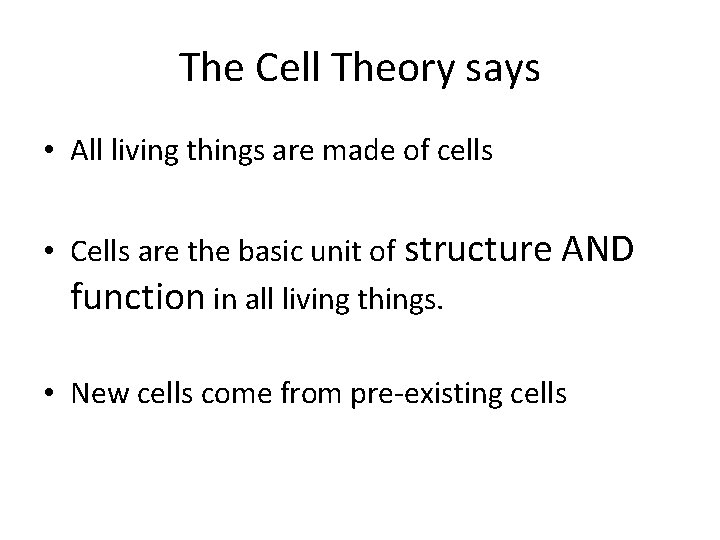 The Cell Theory says

• All living things are made of cells

• Cells are the basic unit of structure AND function in all living things.

• New cells come from pre-existing cells